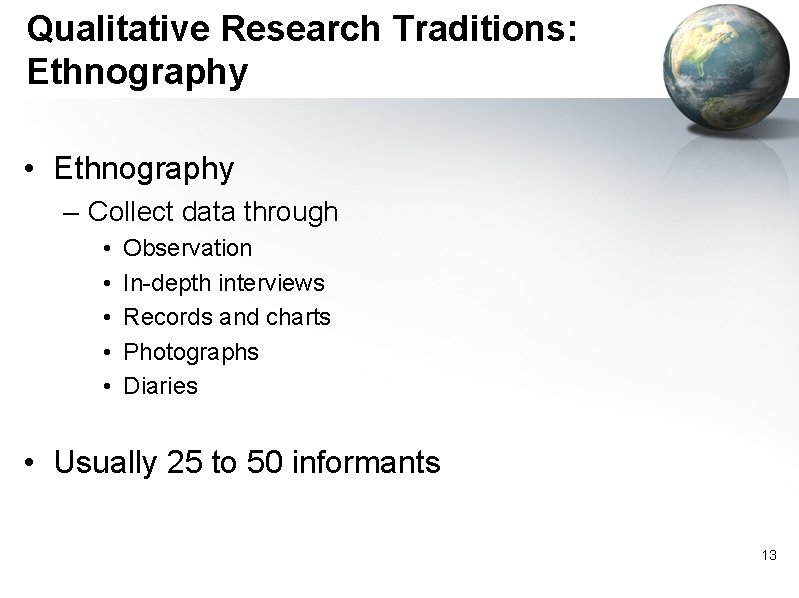 Qualitative Research Traditions: Ethnography

• Ethnography
– Collect data through
• Observation
• In-depth interviews
• Records and charts
• Photographs
• Diaries

• Usually 25 to 50 informants

13